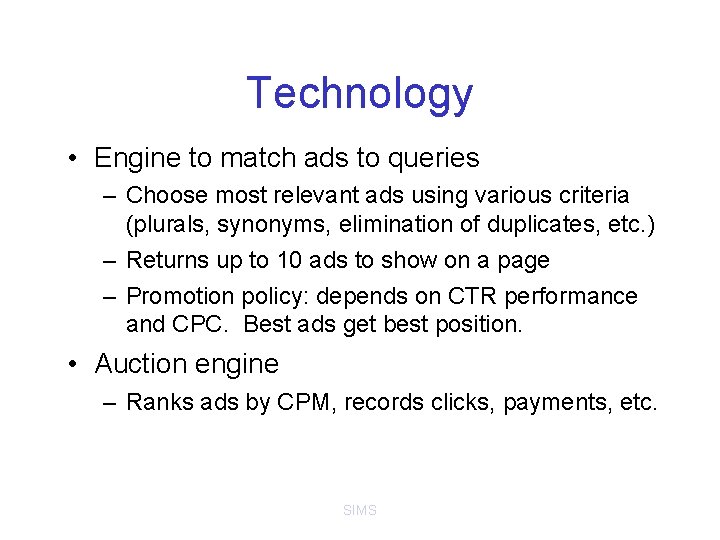 Technology

• Engine to match ads to queries
  – Choose most relevant ads using various criteria (plurals, synonyms, elimination of duplicates, etc.)
  – Returns up to 10 ads to show on a page
  – Promotion policy: depends on CTR performance and CPC. Best ads get best position.
• Auction engine
  – Ranks ads by CPM, records clicks, payments, etc.

SIMS